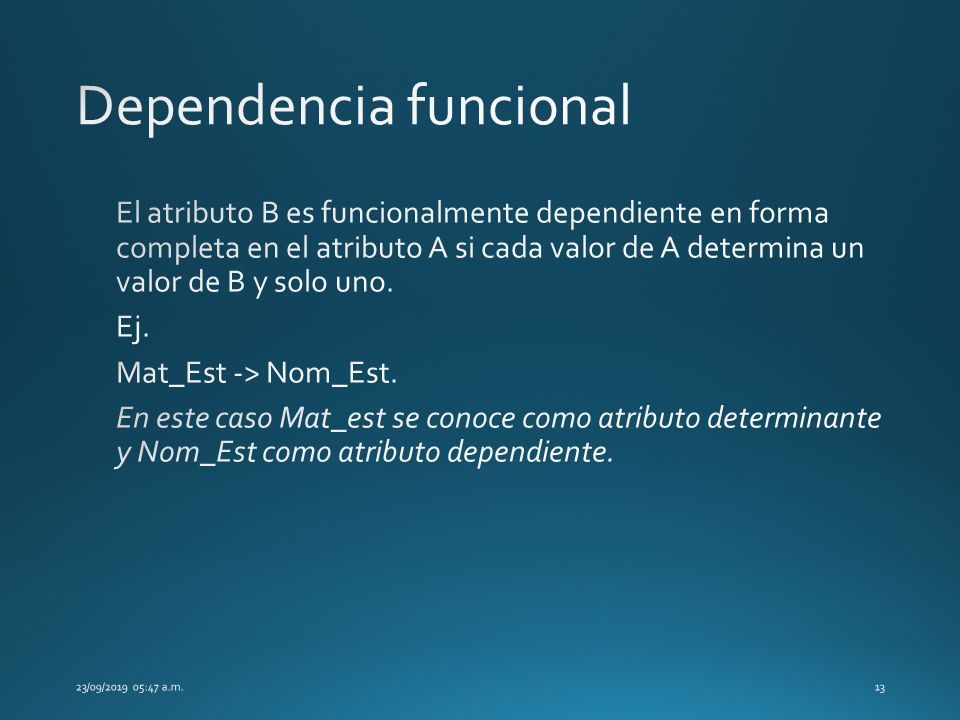 Dependencia funcional

El atributo B es funcionalmente dependiente en forma completa en el atributo A si cada valor de A determina un valor de B y solo uno.

Ej.

Mat_Est -> Nom_Est.

En este caso Mat_est se conoce como atributo determinante y Nom_Est como atributo dependiente.

23/09/2019 05:47 a.m.

13